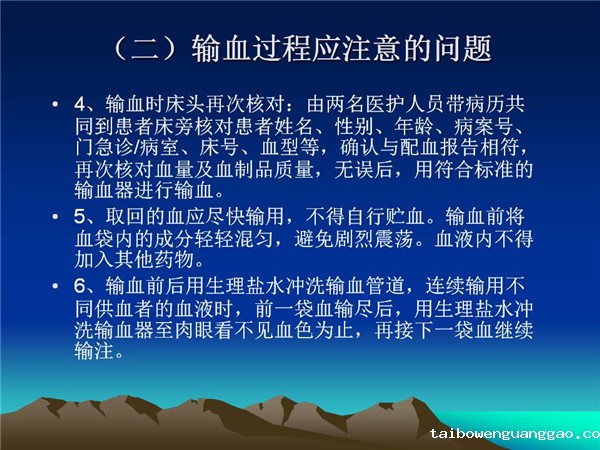 （二）输血过程应注意的问题

• 4、输血时床头再次核对：由两名医护人员带病历共同到患者床旁核对患者姓名、性别、年龄、病案号、门急诊/病室、床号、血型等，确认与配血报告相符，再次核对血量及血制品质量，无误后，用符合标准的输血器进行输血。

• 5、取回的血应尽快输用，不得自行贮血。输血前将血袋内的成分轻轻混匀，避免剧烈震荡。血液内不得加入其他药物。

• 6、输血前后用生理盐水冲洗输血管道，连续输用不同供血者的血液时，前一袋血输尽后，用生理盐水冲洗输血器至肉眼看不见血色为止，再接下一袋血继续输注。

taibowenguanggao.co